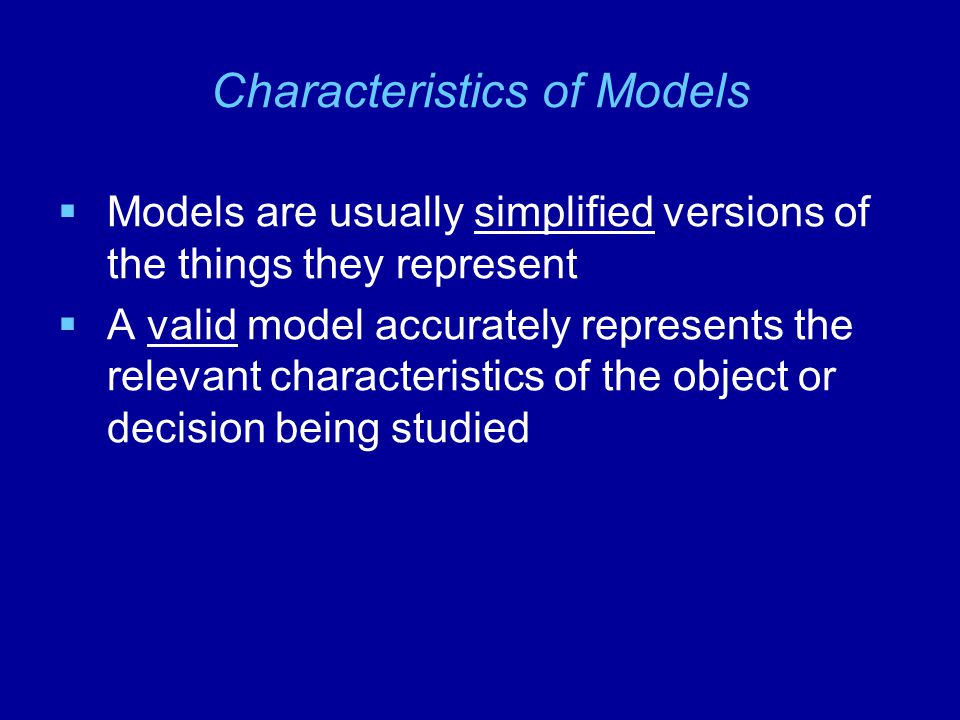 Characteristics of Models

▪ Models are usually simplified versions of the things they represent

▪ A valid model accurately represents the relevant characteristics of the object or decision being studied